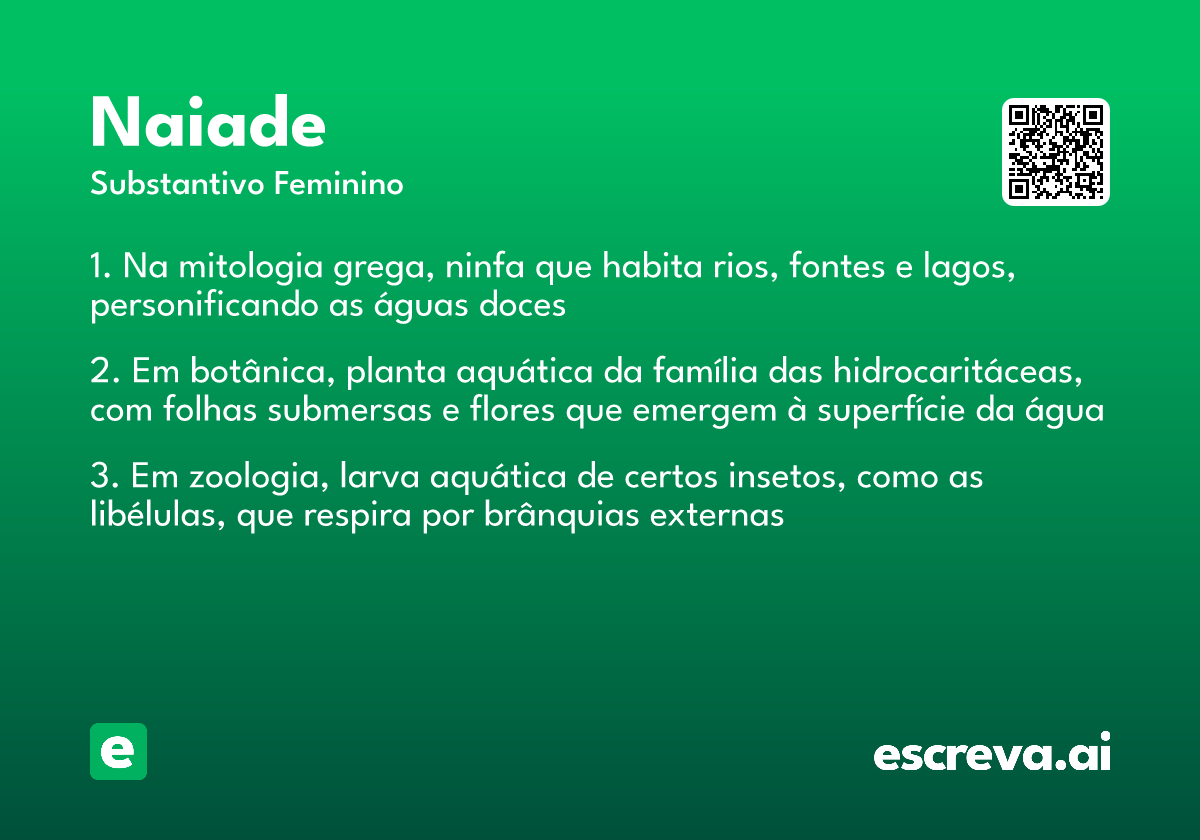 Naiade
Substantivo Feminino

1. Na mitologia grega, ninfa que habita rios, fontes e lagos, personificando as águas doces

2. Em botânica, planta aquática da família das hidrocaritáceas, com folhas submersas e flores que emergem à superfície da água

3. Em zoologia, larva aquática de certos insetos, como as libélulas, que respira por brânquias externas

e

escreva.ai